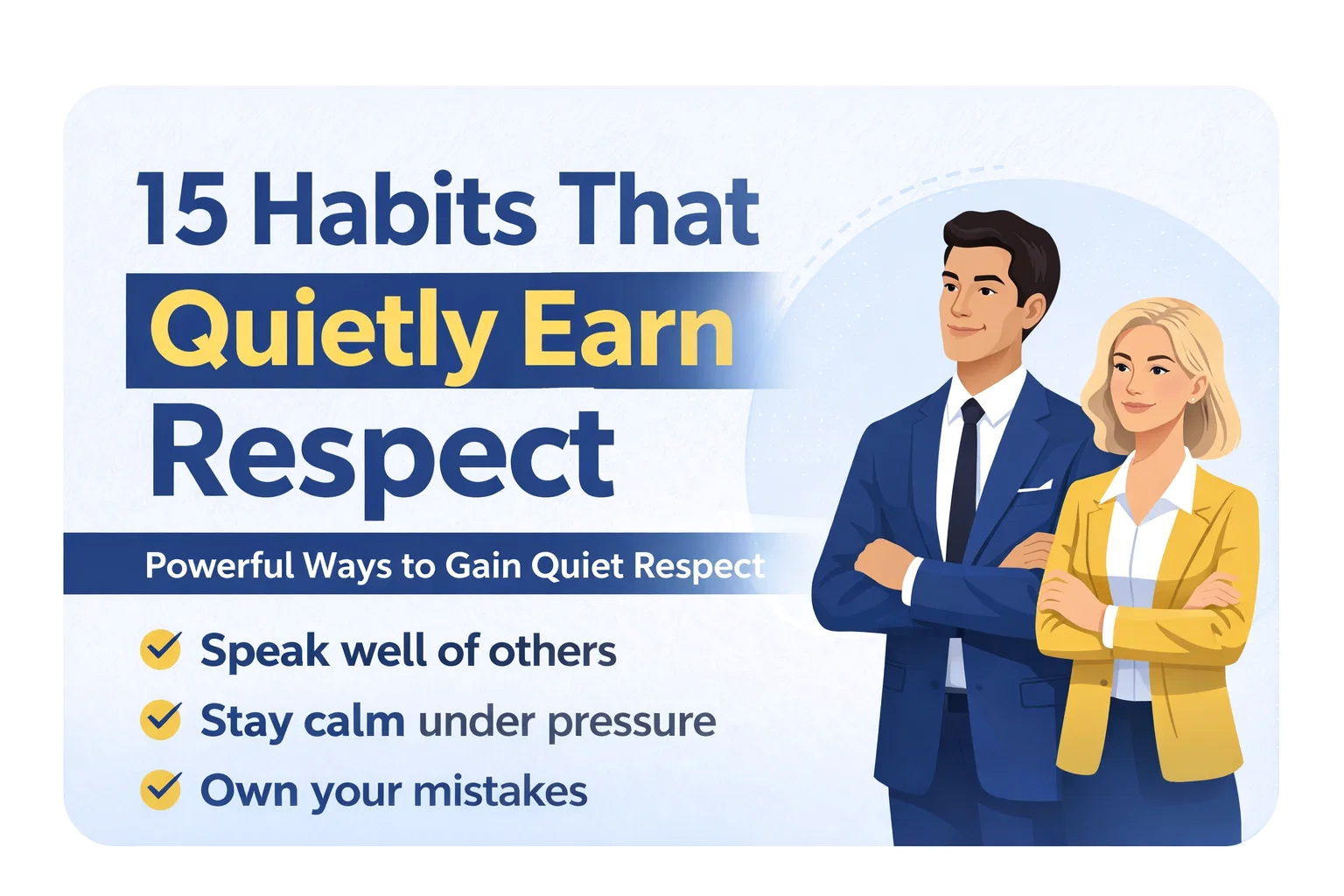 15 Habits That
Quietly Earn
Respect

Powerful Ways to Gain Quiet Respect

Speak well of others
Stay calm under pressure
Own your mistakes